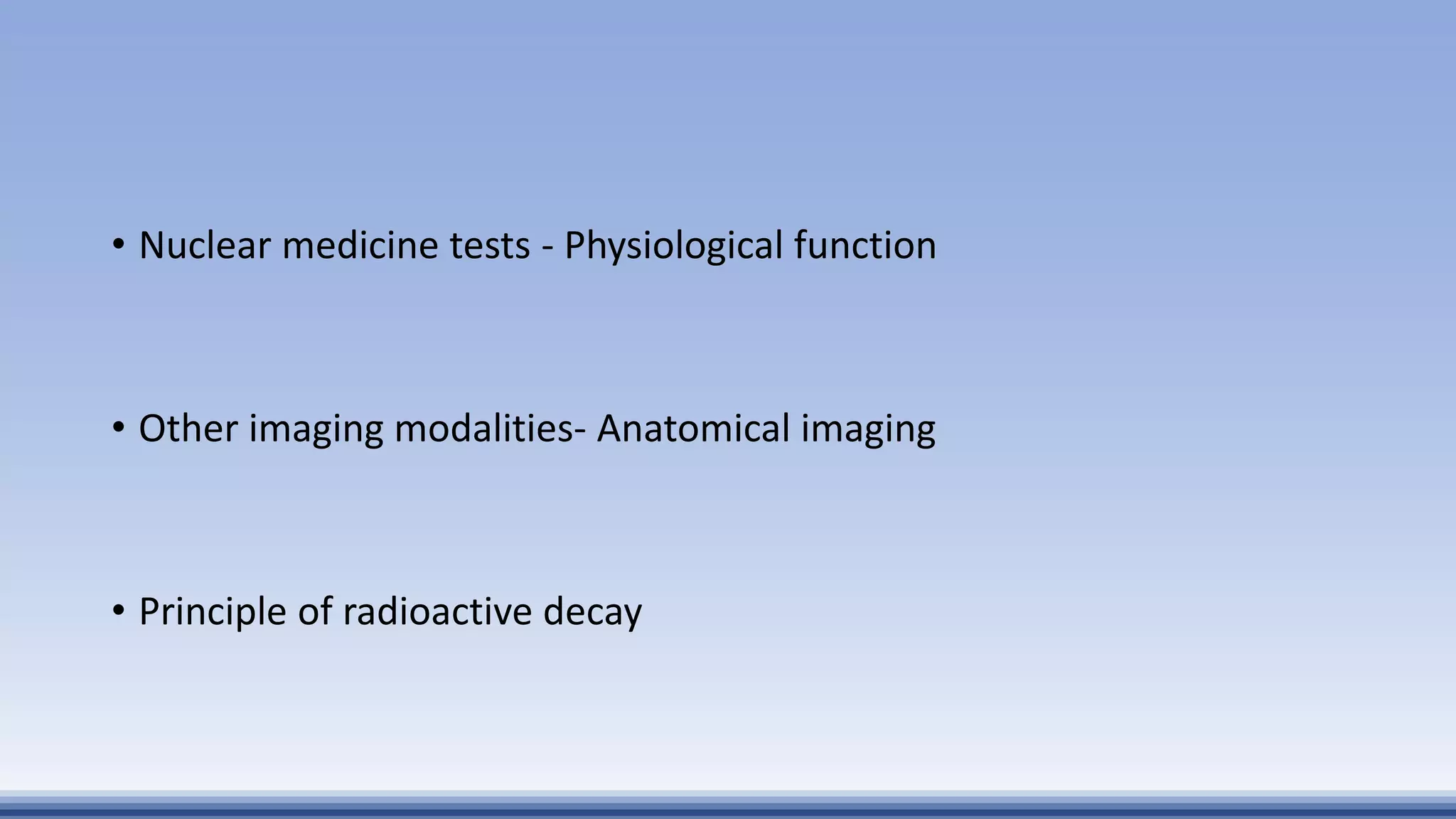 • Nuclear medicine tests - Physiological function

• Other imaging modalities- Anatomical imaging

• Principle of radioactive decay